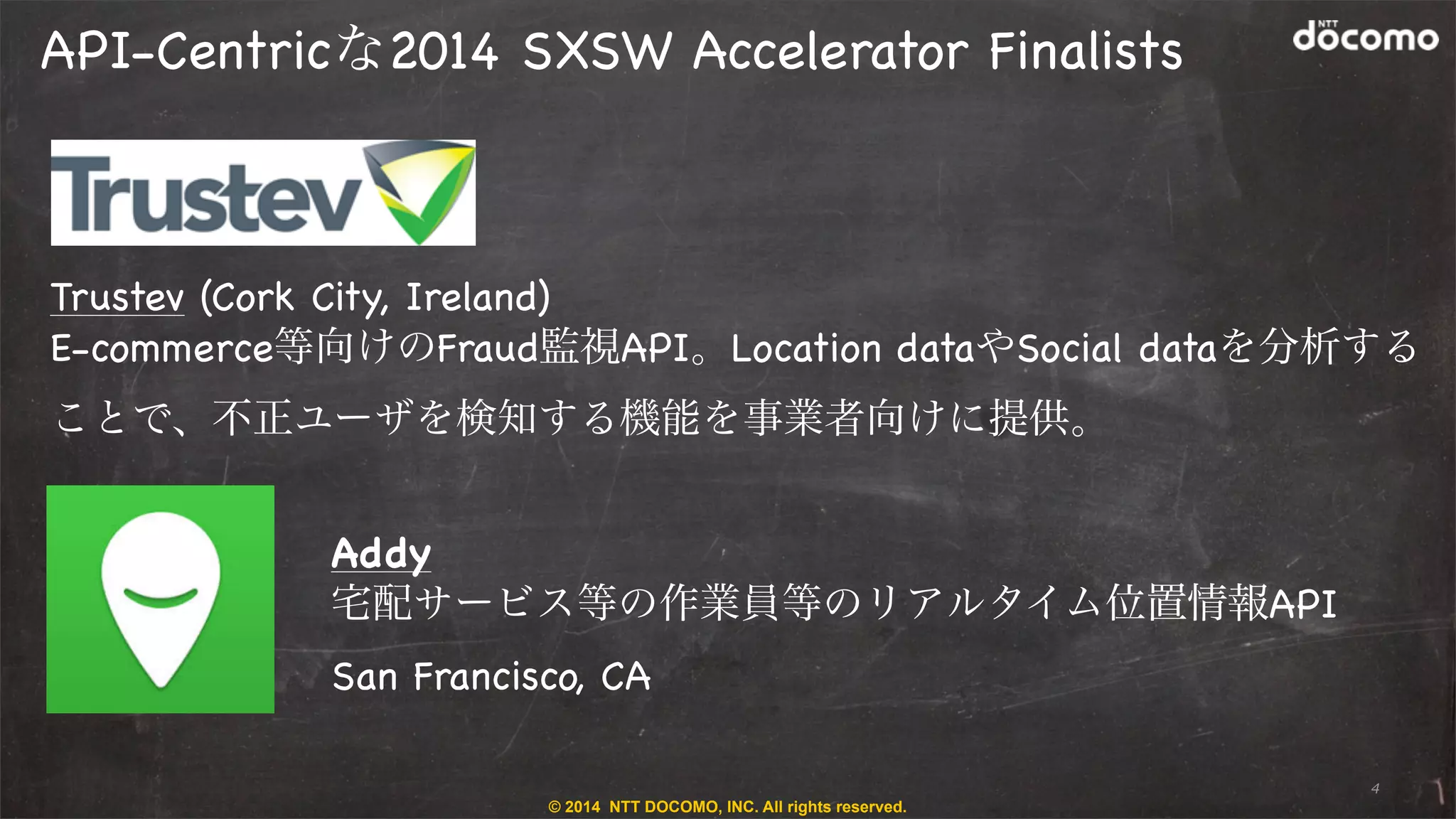 API-Centricな2014 SXSW Accelerator Finalists

NTT docomo

Trustev

Trustev (Cork City, Ireland)
E-commerce等向けのFraud監視API。Location dataやSocial dataを分析することで、不正ユーザを検知する機能を事業者向けに提供。

Addy
宅配サービス等の作業員等のリアルタイム位置情報API

San Francisco, CA

4

© 2014 NTT DOCOMO, INC. All rights reserved.